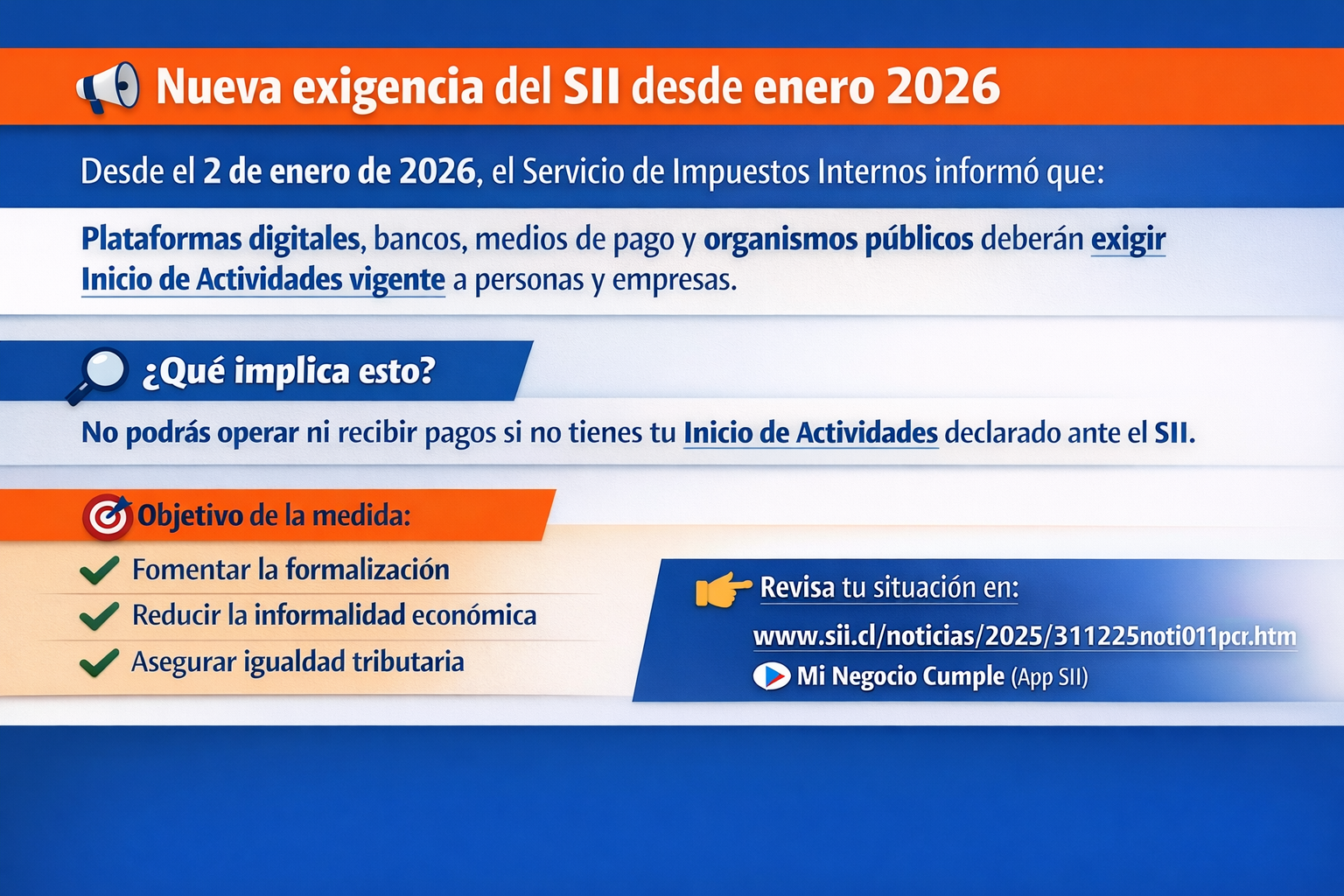 Nueva exigencia del SII desde enero 2026

Desde el 2 de enero de 2026, el Servicio de Impuestos Internos informó que:

Plataformas digitales, bancos, medios de pago y organismos públicos deberán exigir Inicio de Actividades vigente a personas y empresas.

¿Qué implica esto?

No podrás operar ni recibir pagos si no tienes tu Inicio de Actividades declarado ante el SII.

Objetivo de la medida:

Fomentar la formalización

Reducir la informalidad económica

Asegurar igualdad tributaria

Revisa tu situación en:

www.sii.cl/noticias/2025/311225noti011pcr.htm

Mi Negocio Cumple (App SII)